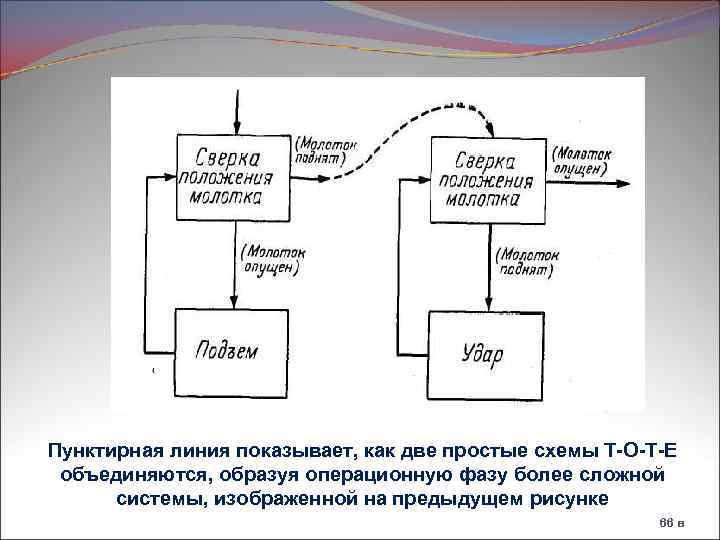 Сверка положения молотка

(Молоток поднят)

(Молоток опущен)

Подъем

Сверка положения молотка

(Молоток опущен)

(Молоток поднят)

Удар

Пунктирная линия показывает, как две простые схемы Т-О-Т-Е объединяются, образуя операционную фазу более сложной системы, изображенной на предыдущем рисунке

66 в